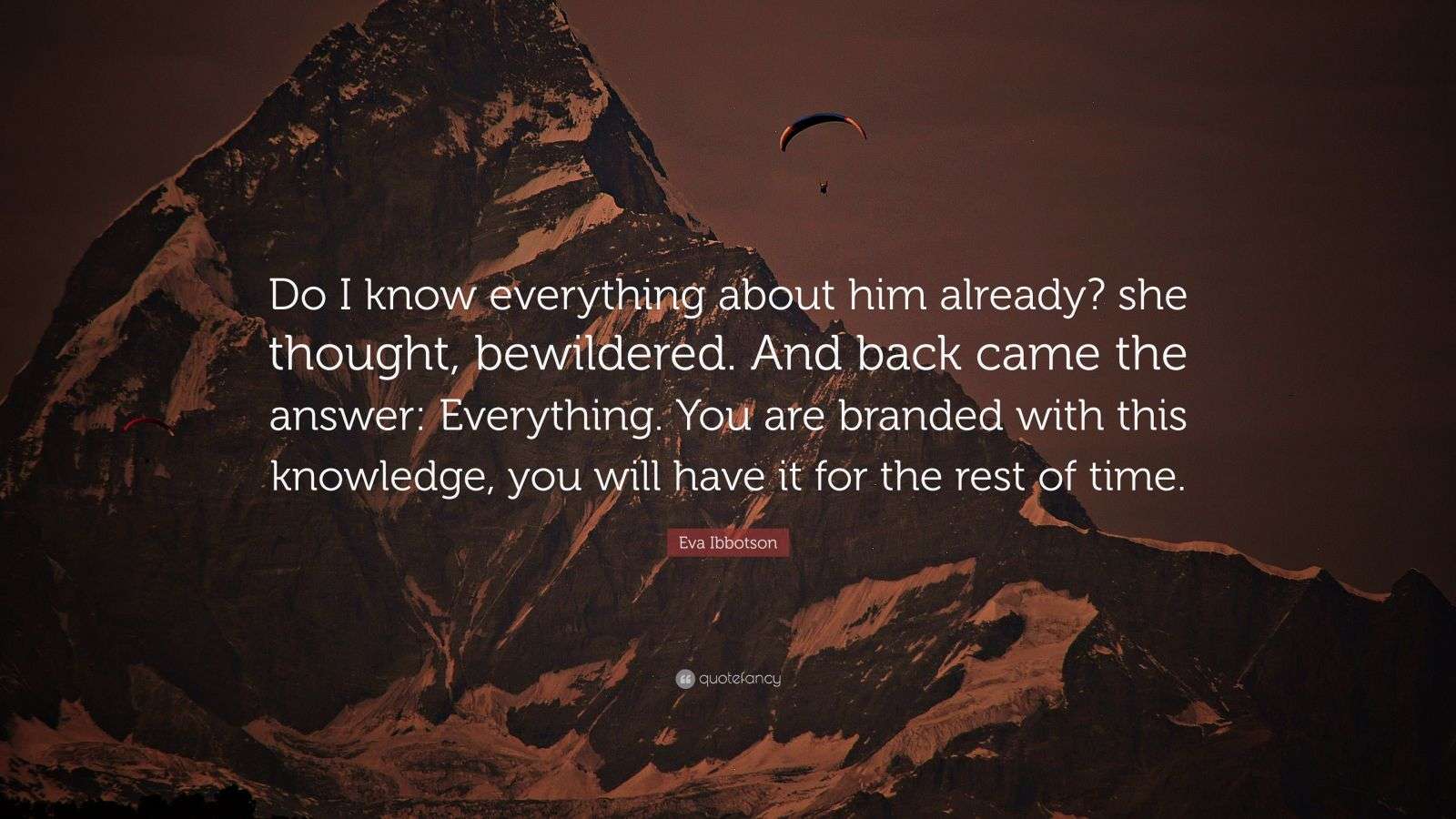 Do I know everything about him already? she thought, bewildered. And back came the answer: Everything. You are branded with this knowledge, you will have it for the rest of time.

Eva Ibbotson

quotefancy